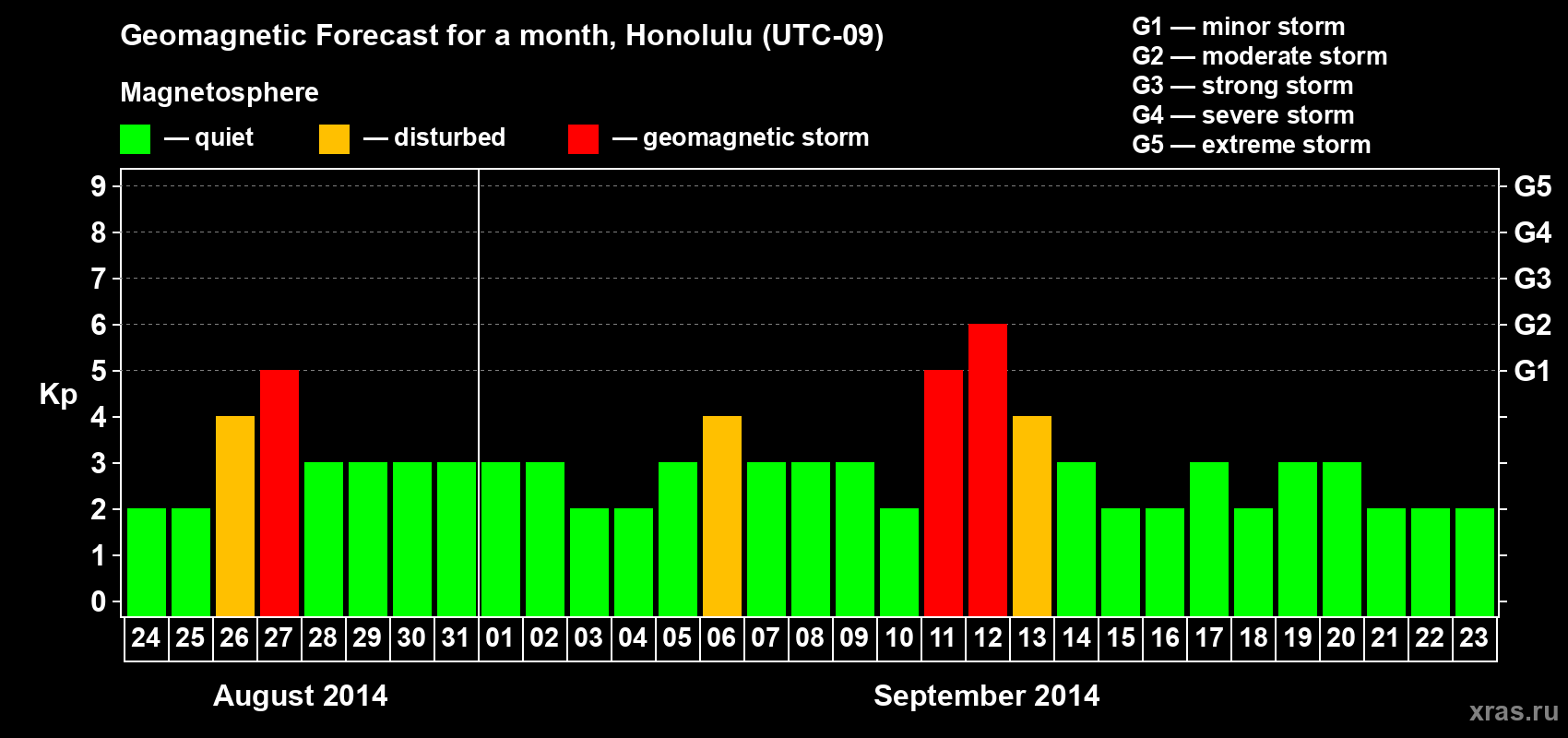 Geomagnetic Forecast for a month, Honolulu (UTC-09)

Magnetosphere

— quiet — disturbed — geomagnetic storm

G1 — minor storm
G2 — moderate storm
G3 — strong storm
G4 — severe storm
G5 — extreme storm

Kp

9
8
7
6
5
4
3
2
1
0

G5
G4
G3
G2
G1

24 25 26 27 28 29 30 31 01 02 03 04 05 06 07 08 09 10 11 12 13 14 15 16 17 18 19 20 21 22 23

August 2014

September 2014

xras.ru